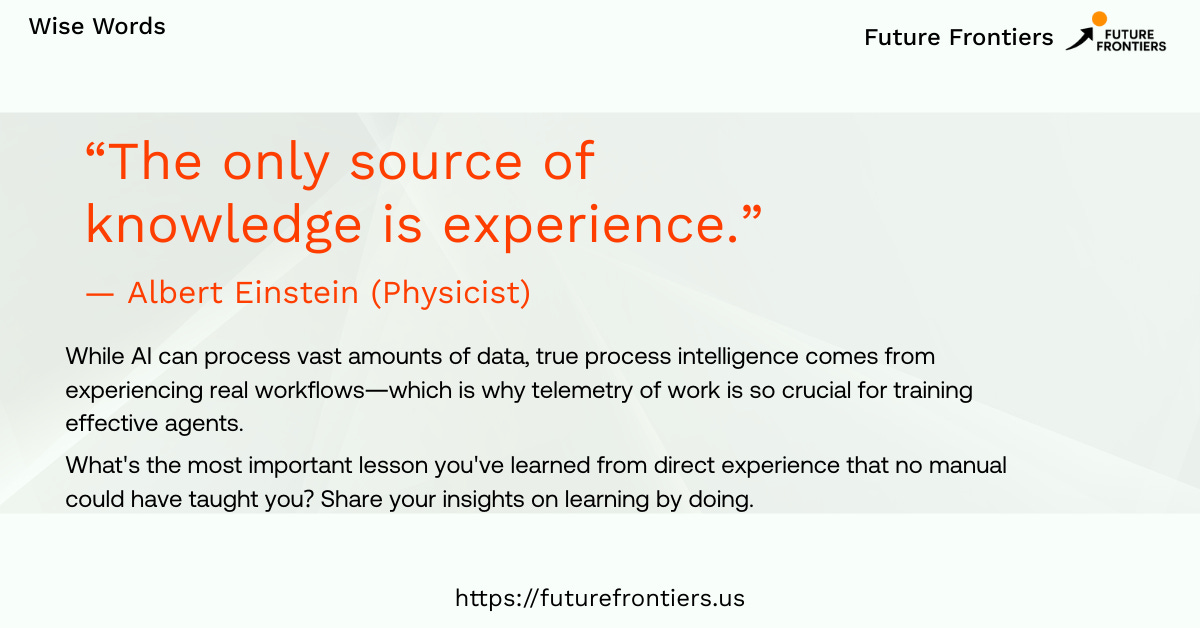 Wise Words

Future Frontiers FUTURE FRONTIERS

“The only source of knowledge is experience.”

— Albert Einstein (Physicist)

While AI can process vast amounts of data, true process intelligence comes from experiencing real workflows—which is why telemetry of work is so crucial for training effective agents.

What's the most important lesson you've learned from direct experience that no manual could have taught you? Share your insights on learning by doing.

https://futurefrontiers.us